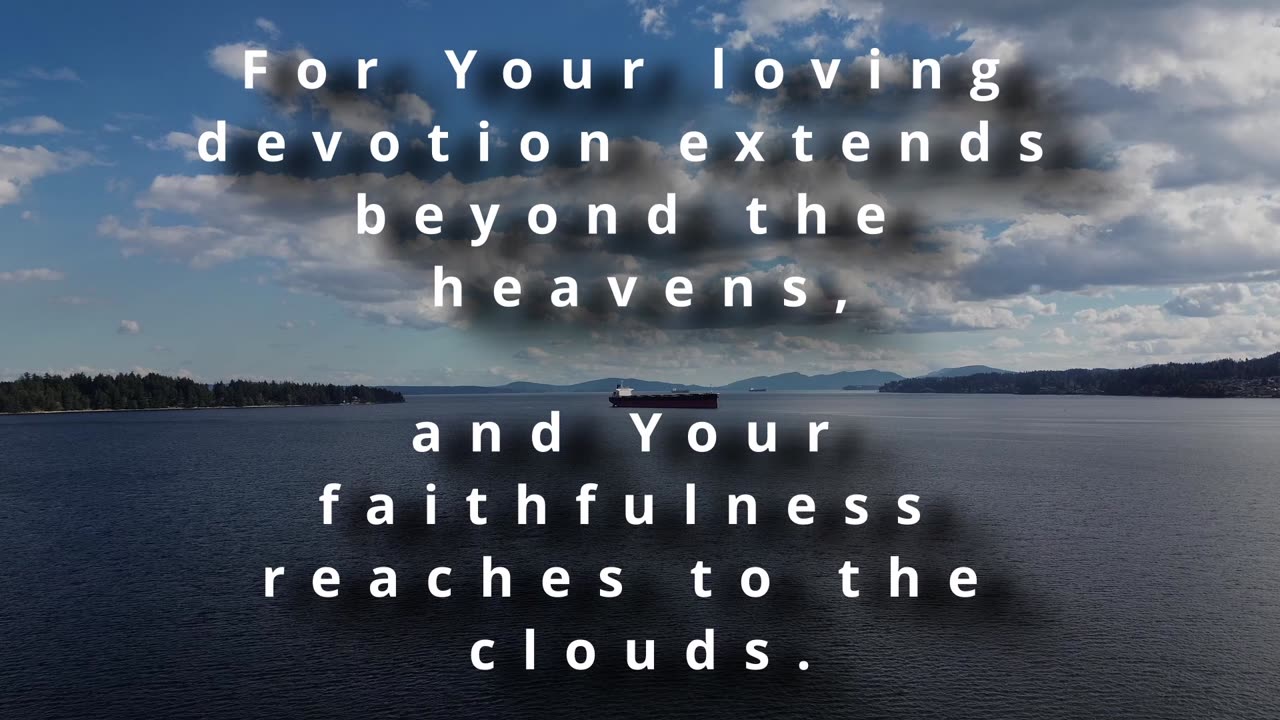 For Your loving devotion extends beyond the heavens,

and Your faithfulness reaches to the clouds.